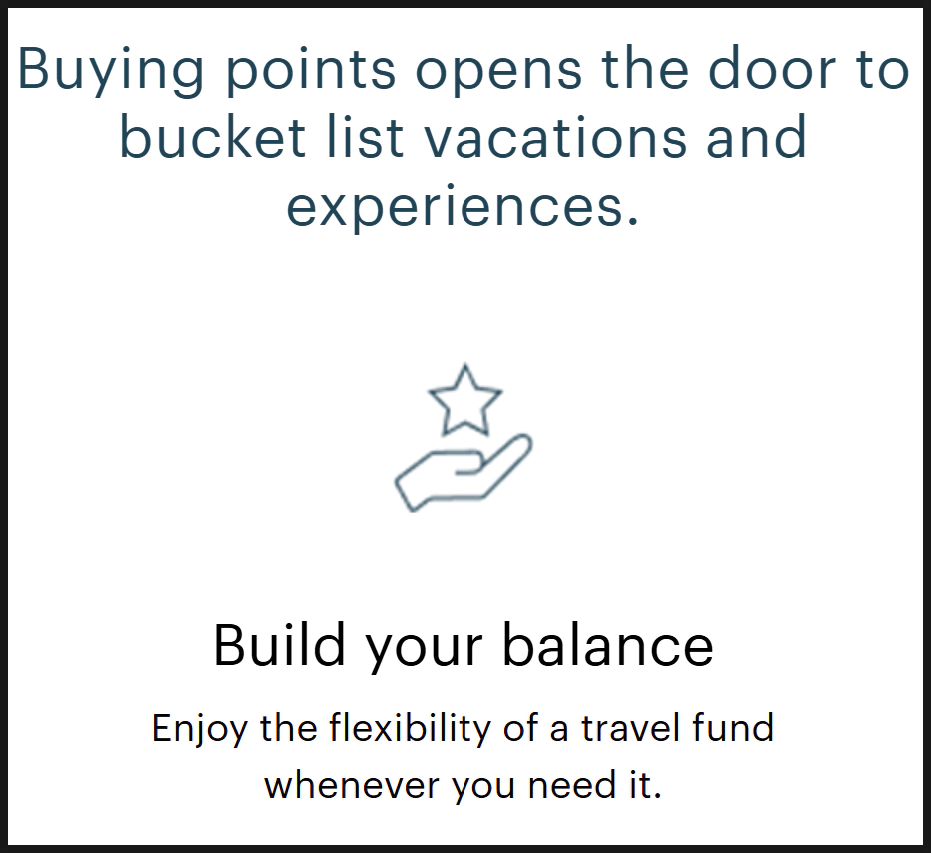 Buying points opens the door to bucket list vacations and experiences.

Build your balance

Enjoy the flexibility of a travel fund whenever you need it.